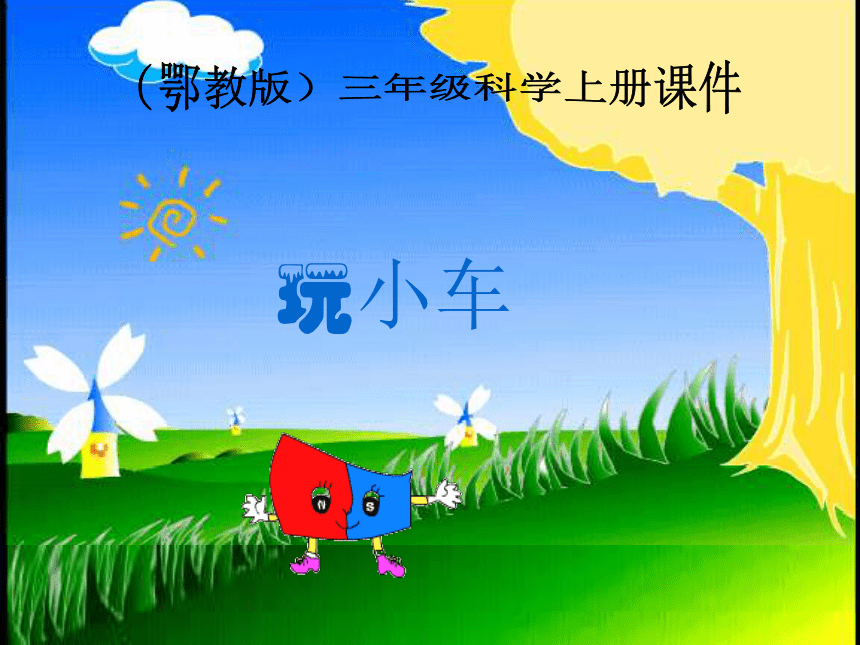 （鄂教版）三年级科学上册课件

玩小车

N

S